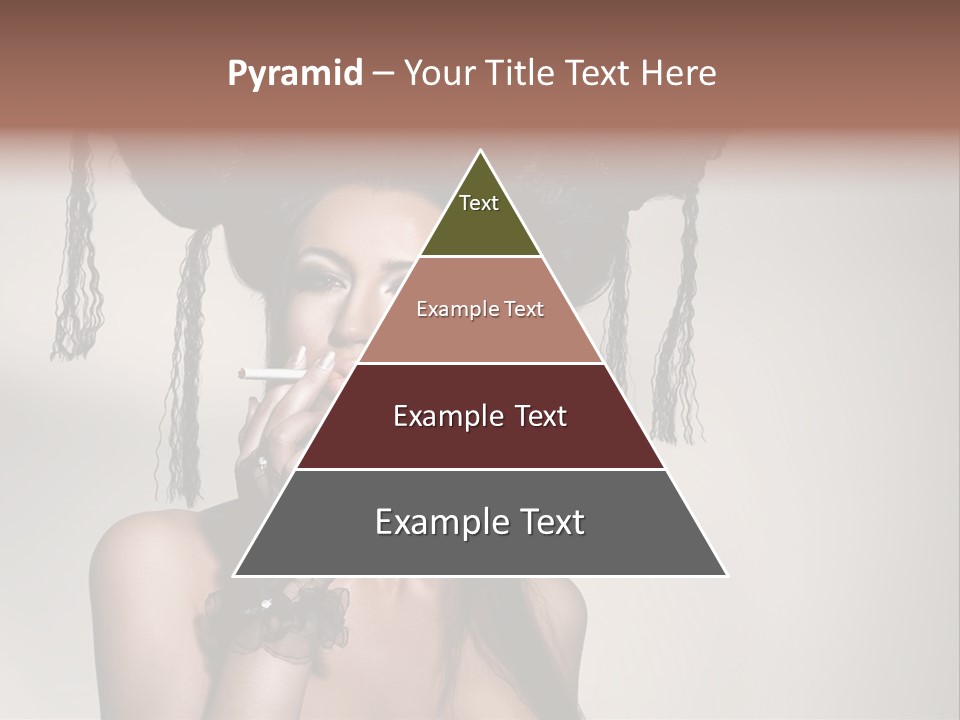 Pyramid – Your Title Text Here

Text

Example Text

Example Text

Example Text